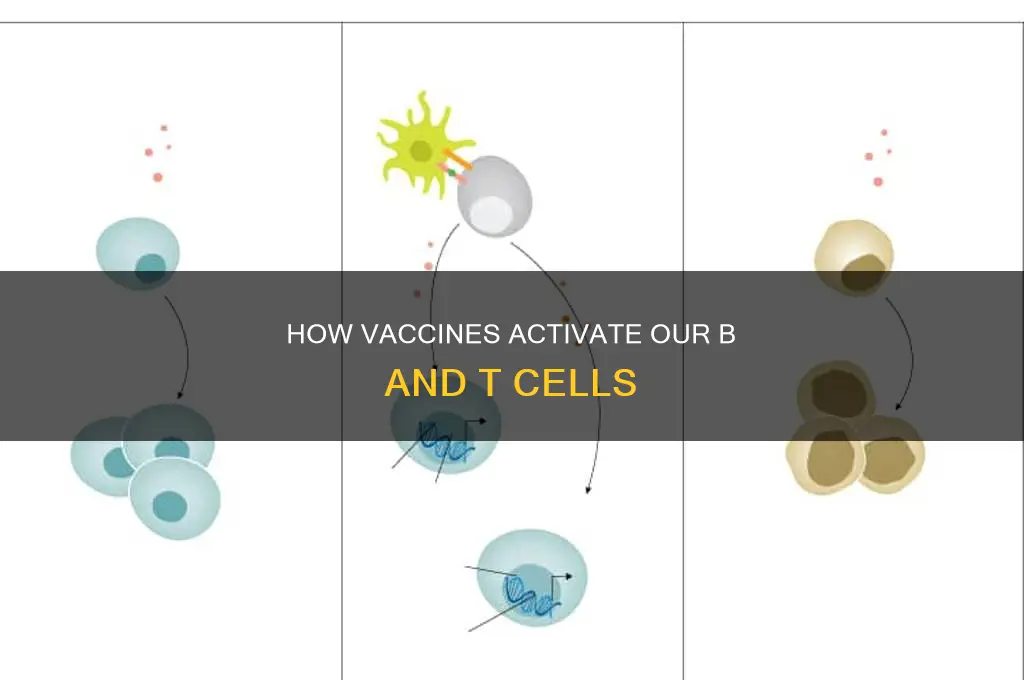 HOW VACCINES ACTIVATE OUR B AND T CELLS